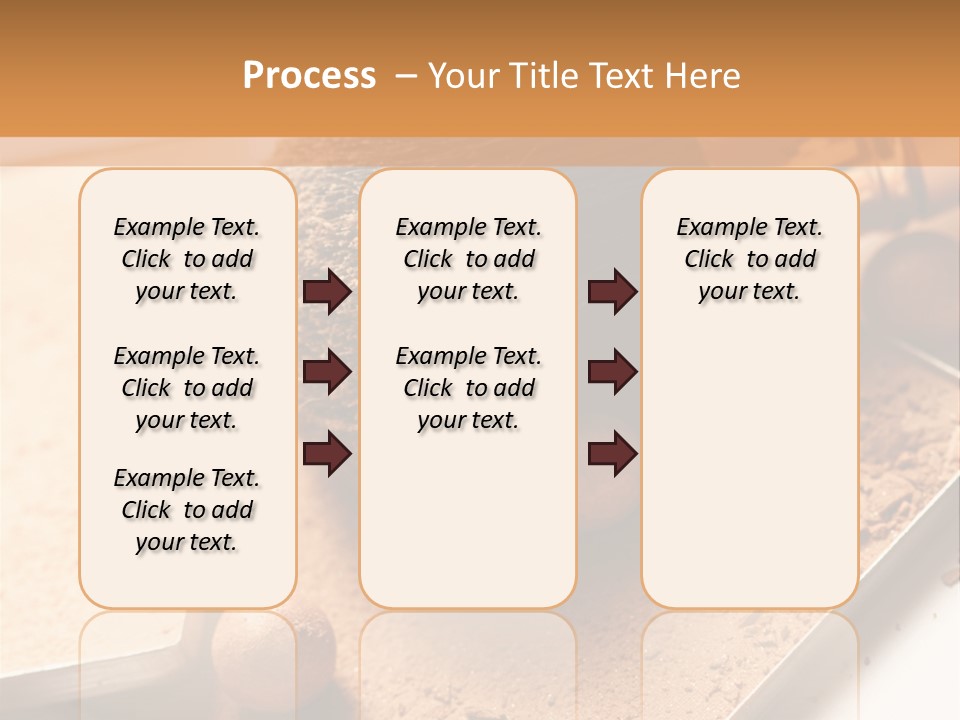 Process – Your Title Text Here

Example Text. Click to add your text.

Example Text. Click to add your text.

Example Text. Click to add your text.

Example Text. Click to add your text.

Example Text. Click to add your text.

Example Text. Click to add your text.